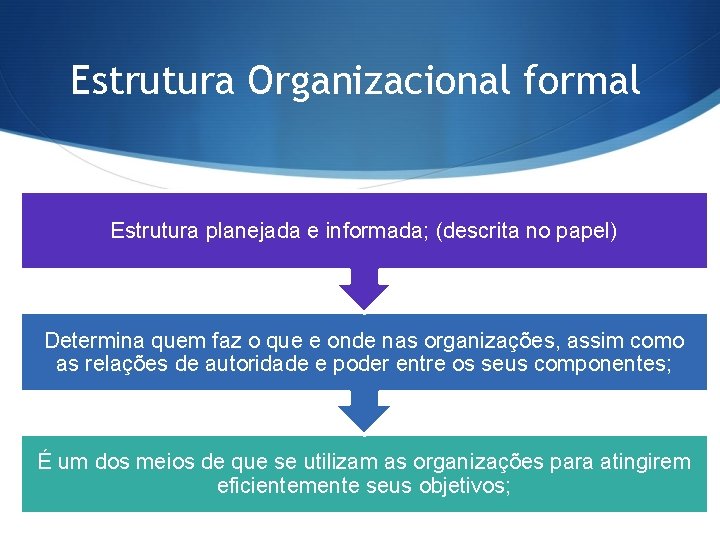 Estrutura Organizacional formal

Estrutura planejada e informada; (descrita no papel)

Determina quem faz o que e onde nas organizações, assim como as relações de autoridade e poder entre os seus componentes;

É um dos meios de que se utilizam as organizações para atingirem eficientemente seus objetivos;